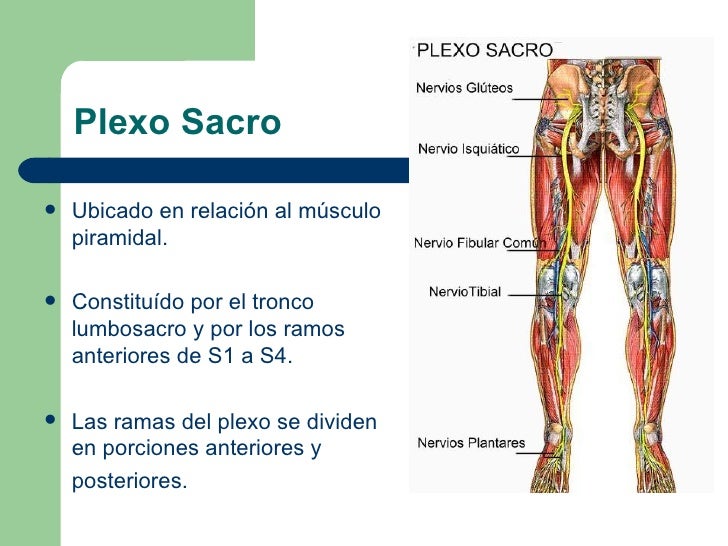 Plexo Sacro

- Ubicado en relación al músculo piramidal.
- Constituído por el tronco lumbosacro y por los ramos anteriores de S1 a S4.
- Las ramas del plexo se dividen en porciones anteriores y posteriores.

PLEXO SACRO
Nervios Glúteos
Nervio Isquiático
Nervio Fibular Común
NervioTibial
Nervios Plantares